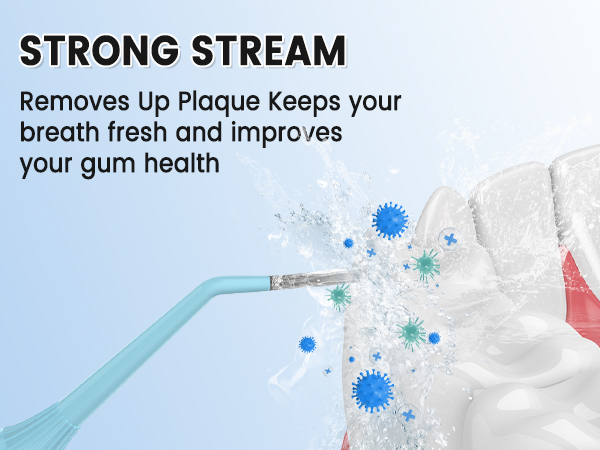 STRONG STREAM

Removes Up Plaque Keeps your breath fresh and improves your gum health